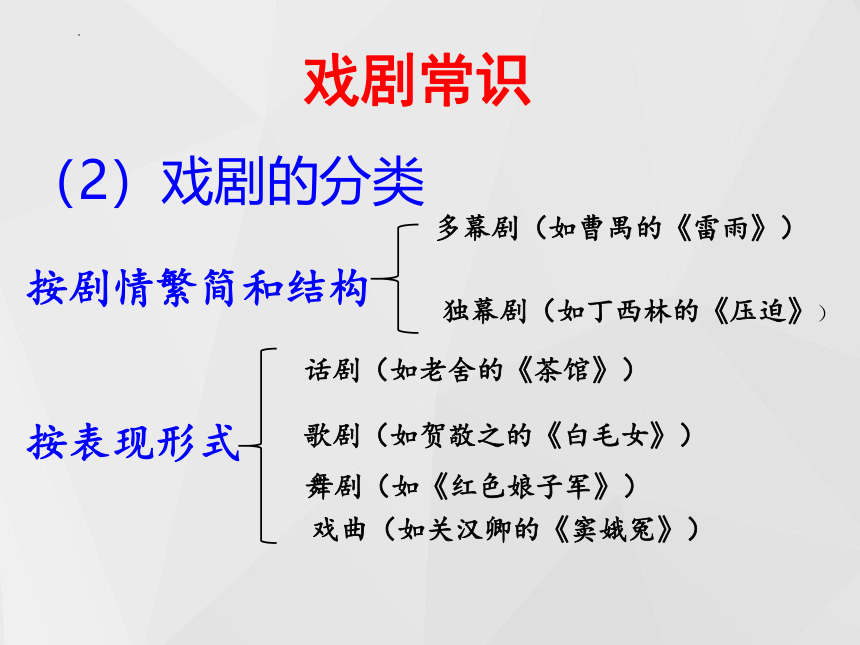 戏剧常识

（2）戏剧的分类

按剧情繁简和结构

多幕剧（如曹禺的《雷雨》）

独幕剧（如丁西林的《压迫》）

按表现形式

话剧（如老舍的《茶馆》）

歌剧（如贺敬之的《白毛女》）

舞剧（如《红色娘子军》）

戏曲（如关汉卿的《窦娥冤》）